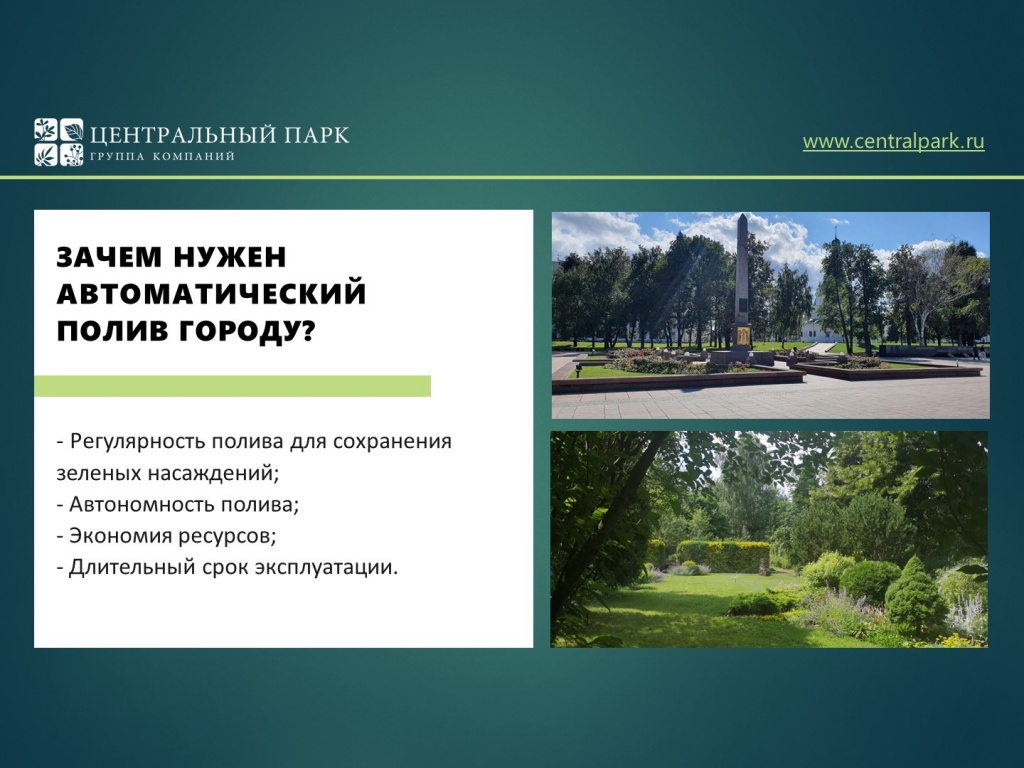 ЦЕНТРАЛЬНЫЙ ПАРК
ГРУППА КОМПАНИЙ

www.centralpark.ru

ЗАЧЕМ НУЖЕН АВТОМАТИЧЕСКИЙ ПОЛИВ ГОРОДУ?

- Регулярность полива для сохранения зеленых насаждений;
- Автономность полива;
- Экономия ресурсов;
- Длительный срок эксплуатации.